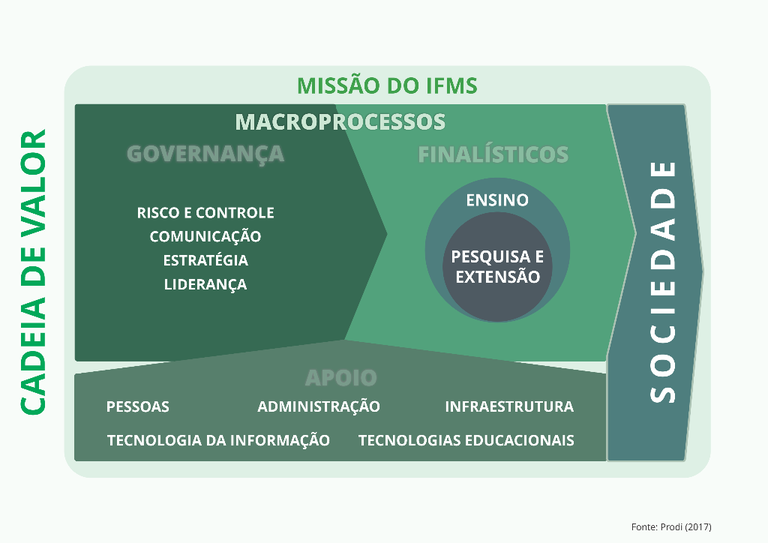 CADEIA DE VALOR

MISSÃO DO IFMS

MACROPROCESSOS

GOVERNANÇA

RISCO E CONTROLE
COMUNICAÇÃO
ESTRATÉGIA
LIDERANÇA

FINALÍSTICOS

ENSINO

PESQUISA E EXTENSÃO

APOIO

PESSOAS ADMINISTRAÇÃO INFRAESTRUTURA

TECNOLOGIA DA INFORMAÇÃO TECNOLOGIAS EDUCACIONAIS

SOCIEDADE

Fonte: Prodi (2017)